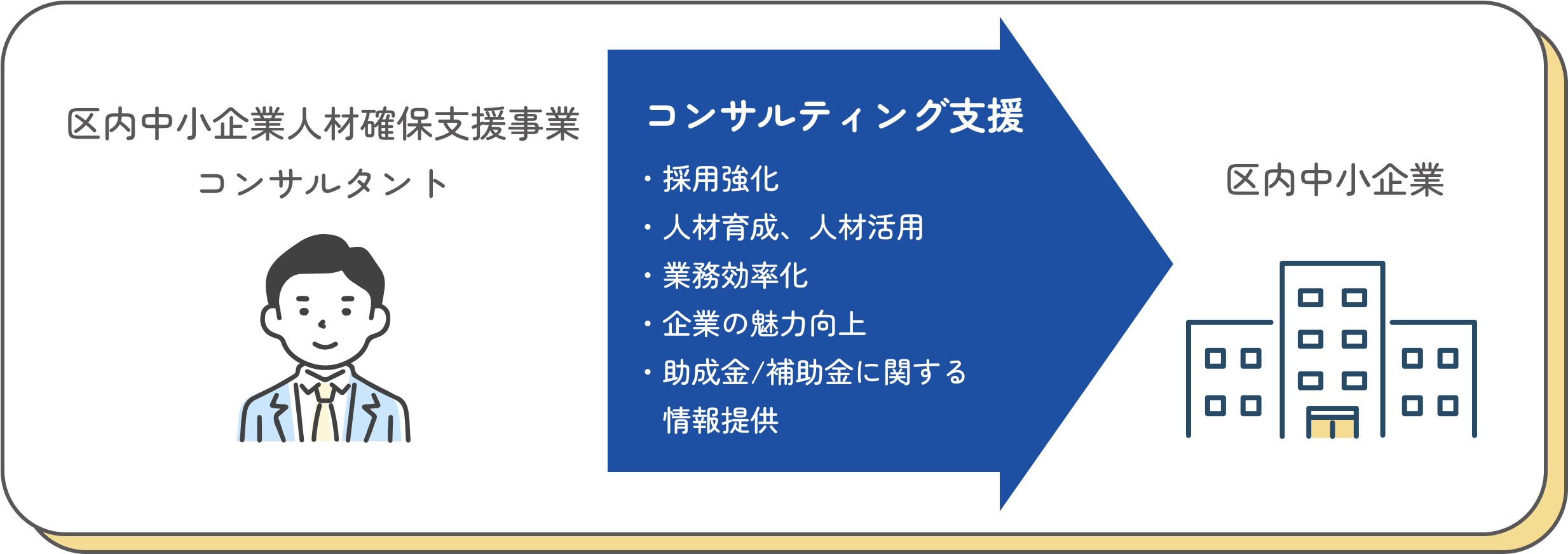 区内中小企業人材確保支援事業
コンサルタント

コンサルティング支援

・採用強化
・人材育成、人材活用
・業務効率化
・企業の魅力向上
・助成金/補助金に関する情報提供

区内中小企業